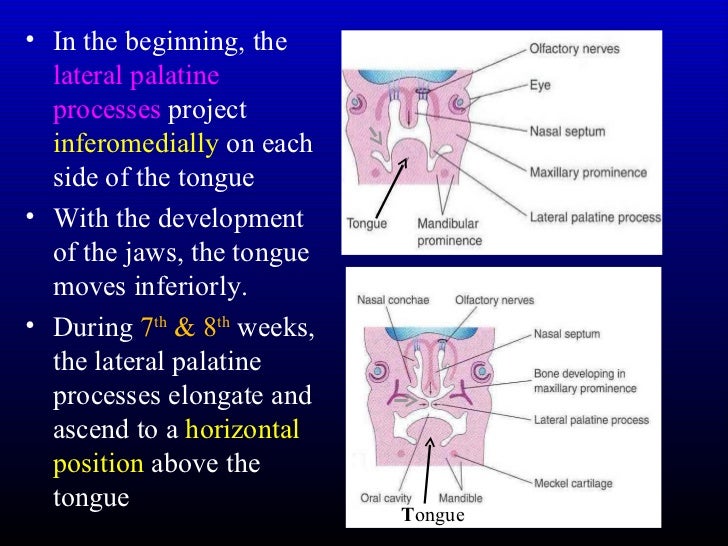 • In the beginning, the lateral palatine processes project inferomedially on each side of the tongue

• With the development of the jaws, the tongue moves inferiorly.

• During $7^{th}$ & $8^{th}$ weeks, the lateral palatine processes elongate and ascend to a horizontal position above the tongue

Olfactory nerves
Eye
Nasal septum
Maxillary prominence
Lateral palatine process
Tongue
Mandibular prominence

Nasal conchae
Olfactory nerves
Nasal septum
Bone developing in maxillary prominence
Lateral palatine process
Meckel cartilage
Oral cavity
Mandible
Tongue